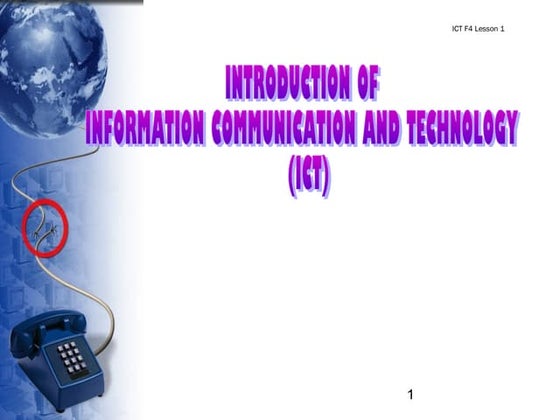 ICT F4 Lesson 1

INTRODUCTION OF
INFORMATION COMMUNICATION AND TECHNOLOGY
(ICT)

1